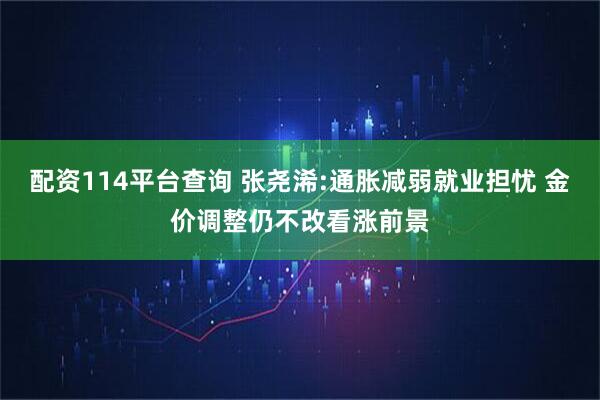 配资114平台查询 张尧浠:通胀减弱就业担忧 金价调整仍不改看涨前景